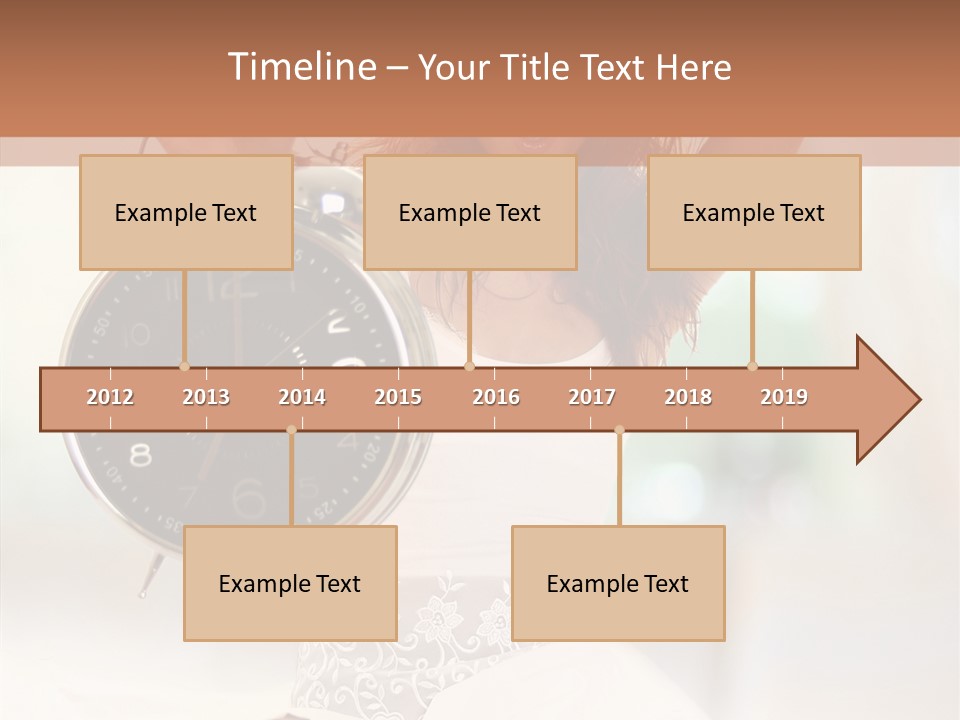 Timeline – Your Title Text Here

Example Text

Example Text

Example Text

2012 2013 2014 2015 2016 2017 2018 2019

Example Text

Example Text